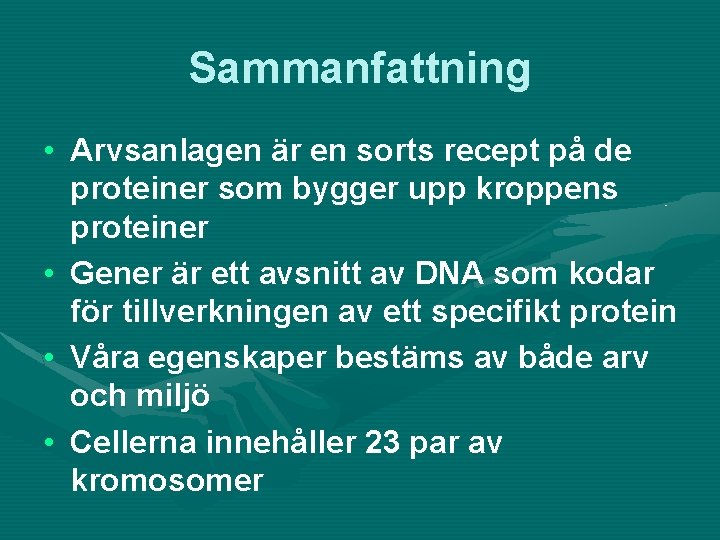 Sammanfattning

• Arvsanlagen är en sorts recept på de proteiner som bygger upp kroppens proteiner
• Gener är ett avsnitt av DNA som kodar för tillverkningen av ett specifikt protein
• Våra egenskaper bestäms av både arv och miljö
• Cellerna innehåller 23 par av kromosomer